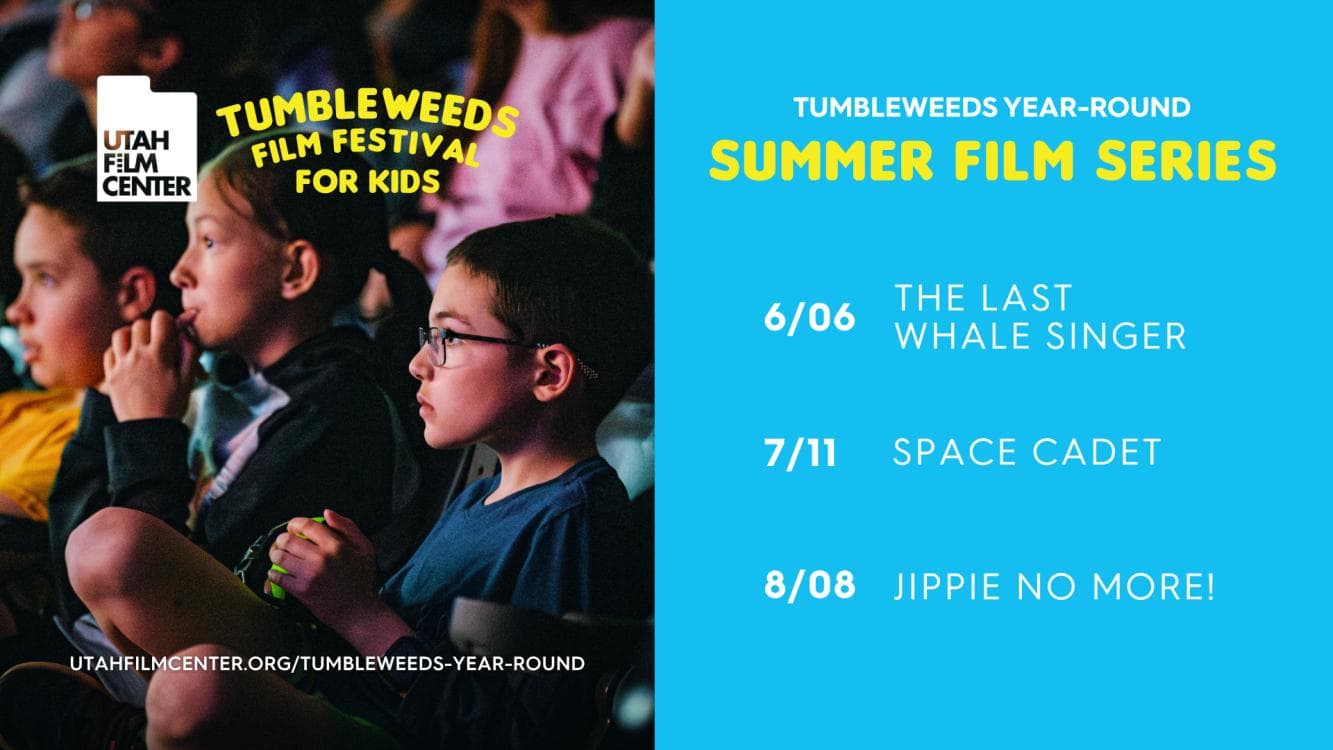 UTAH FILM CENTER

TUMBLEWEEDS FILM FESTIVAL FOR KIDS

UTAHFILMCENTER.ORG/TUMBLEWEEDS-YEAR-ROUND

TUMBLEWEEDS YEAR-ROUND
SUMMER FILM SERIES

6/06 THE LAST WHALE SINGER

7/11 SPACE CADET

8/08 JIPPIE NO MORE!